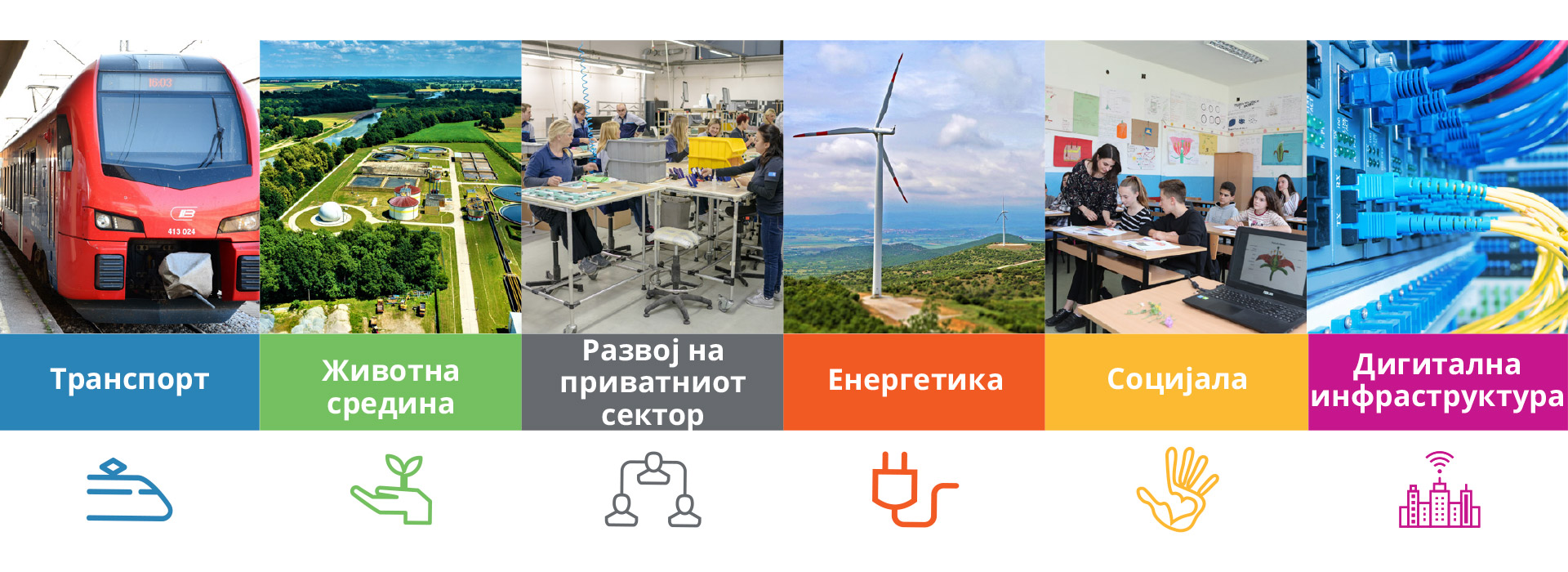 16:03

413 024

Транспорт

Животна средина

Развој на приватниот сектор

Енергетика

Социјала

Дигитална инфраструктура